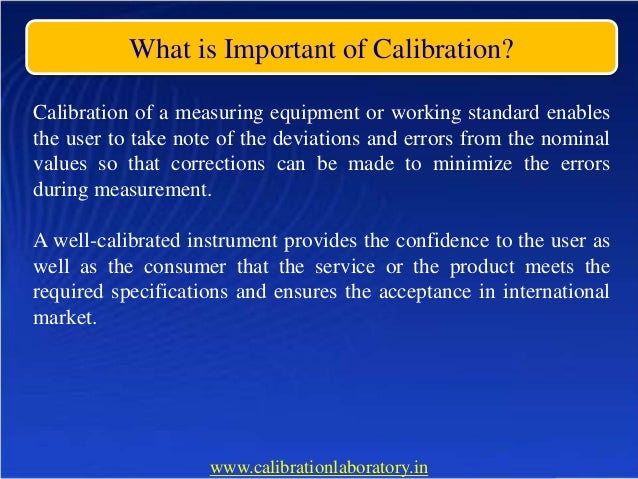 What is Important of Calibration?

Calibration of a measuring equipment or working standard enables the user to take note of the deviations and errors from the nominal values so that corrections can be made to minimize the errors during measurement.

A well-calibrated instrument provides the confidence to the user as well as the consumer that the service or the product meets the required specifications and ensures the acceptance in international market.

www.calibrationlaboratory.in